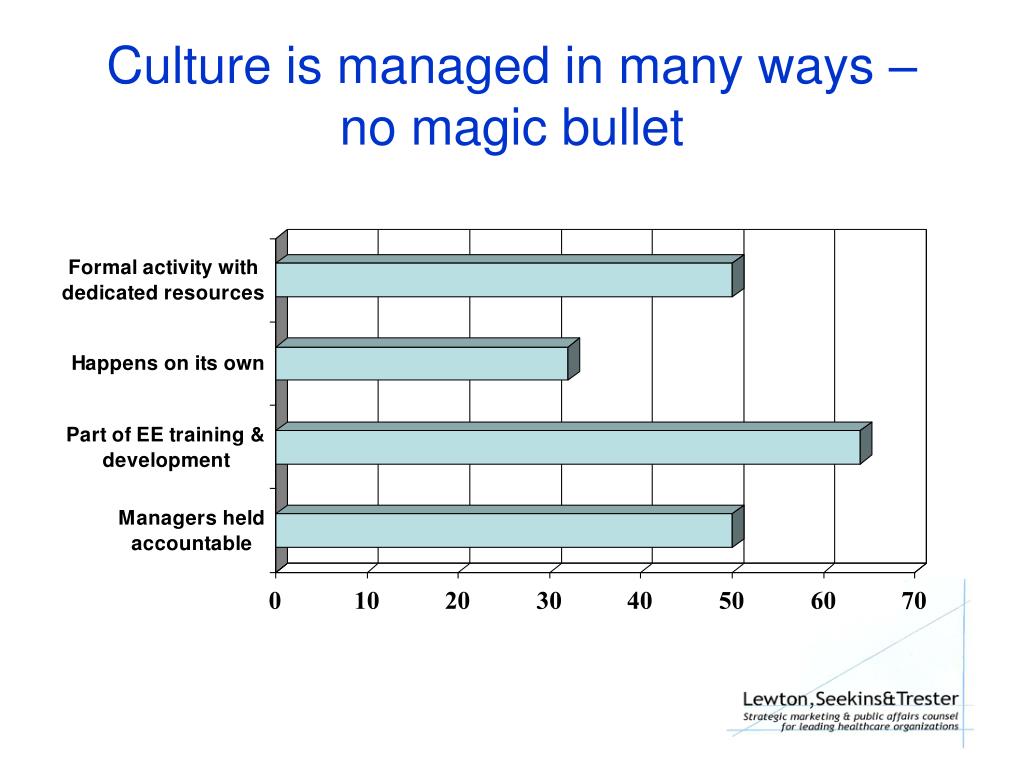 Culture is managed in many ways – no magic bullet

Formal activity with dedicated resources

Happens on its own

Part of EE training & development

Managers held accountable

0 10 20 30 40 50 60 70

Lewton, Seekins&Trester
Strategic marketing & public affairs counsel for leading healthcare organizations